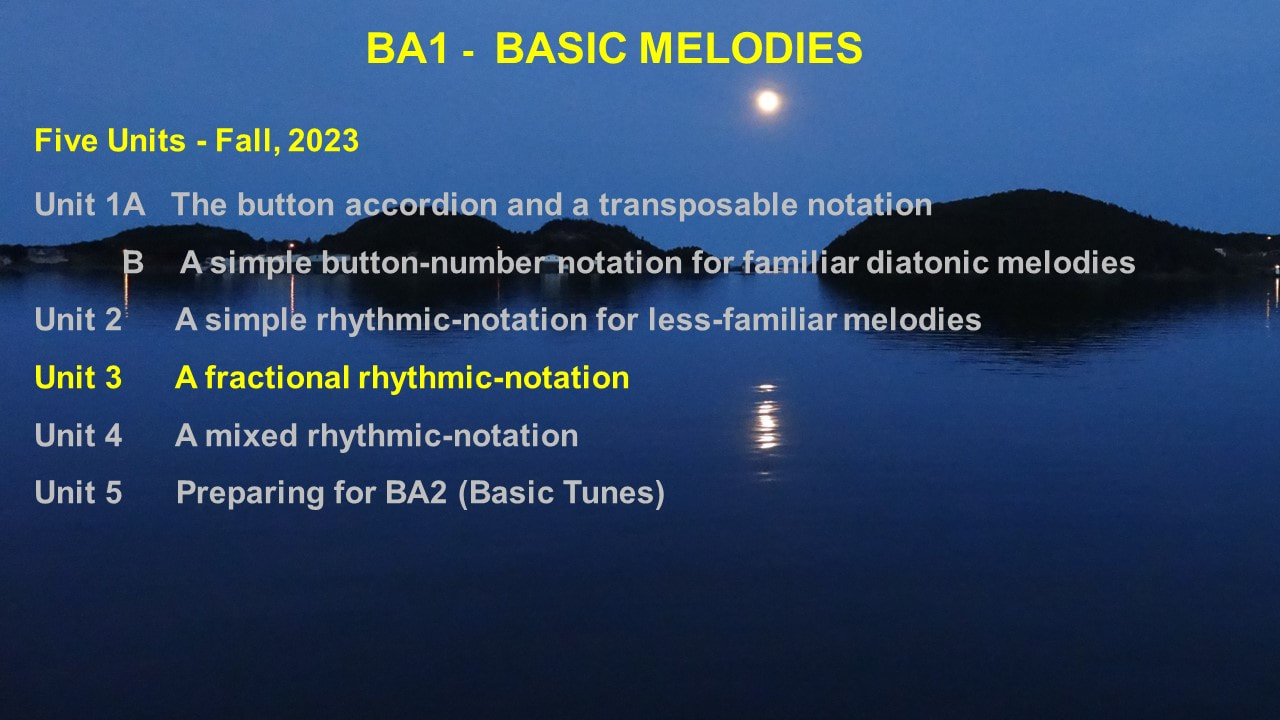 BA1 - BASIC MELODIES

Five Units - Fall, 2023

Unit 1A The button accordion and a transposable notation

B A simple button-number notation for familiar diatonic melodies

Unit 2 A simple rhythmic-notation for less-familiar melodies

Unit 3 A fractional rhythmic-notation

Unit 4 A mixed rhythmic-notation

Unit 5 Preparing for BA2 (Basic Tunes)